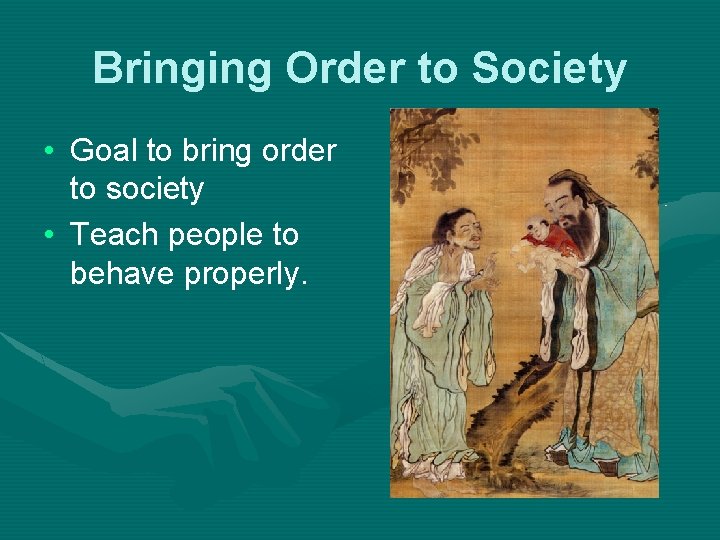 Bringing Order to Society

• Goal to bring order to society
• Teach people to behave properly.